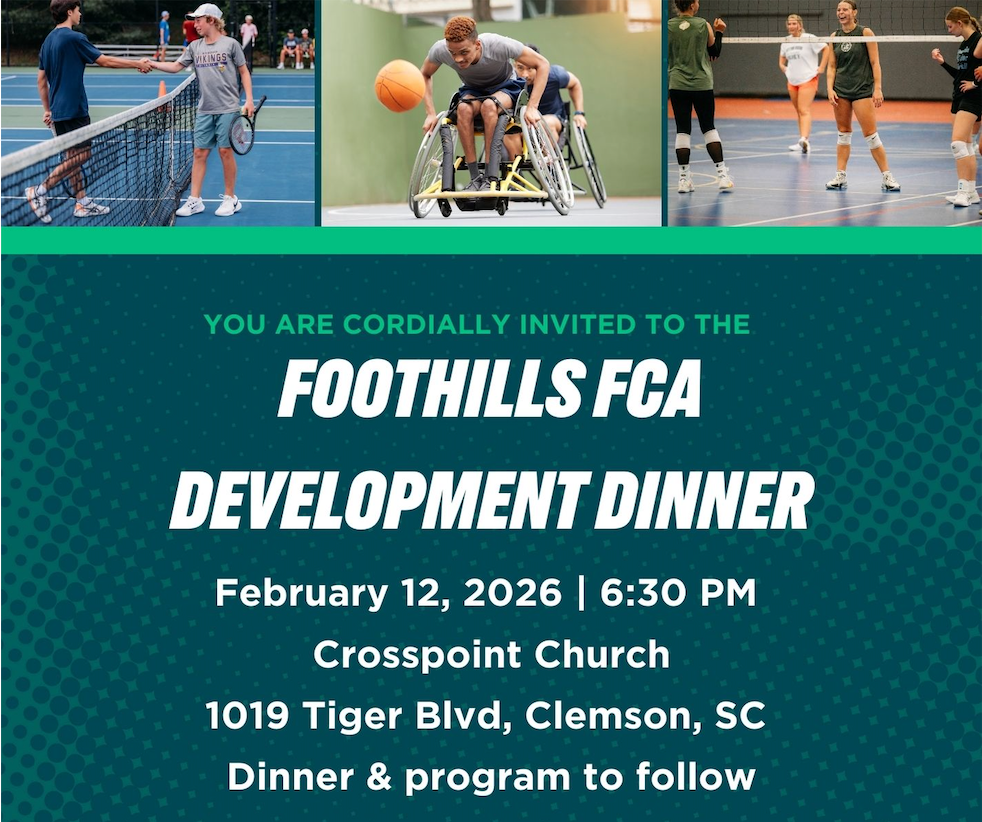 VIKINGS

YOU ARE CORDIALLY INVITED TO THE

FOOTHILLS FCA DEVELOPMENT DINNER

February 12, 2026 | 6:30 PM

Crosspoint Church

1019 Tiger Blvd, Clemson, SC

Dinner & program to follow